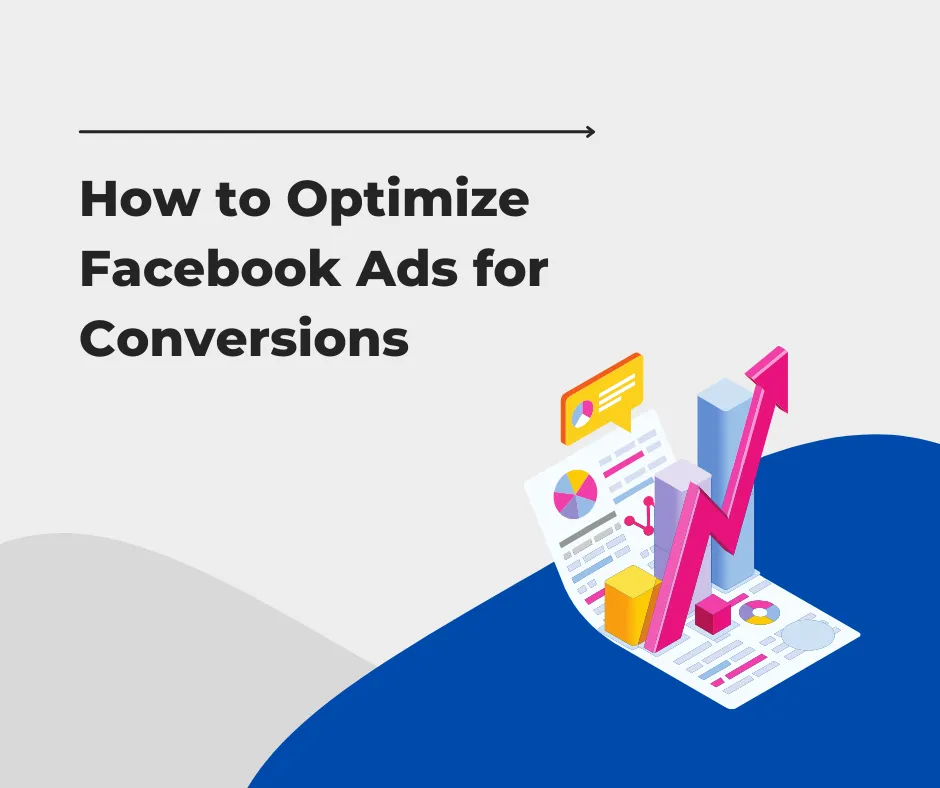 How to Optimize Facebook Ads for Conversions